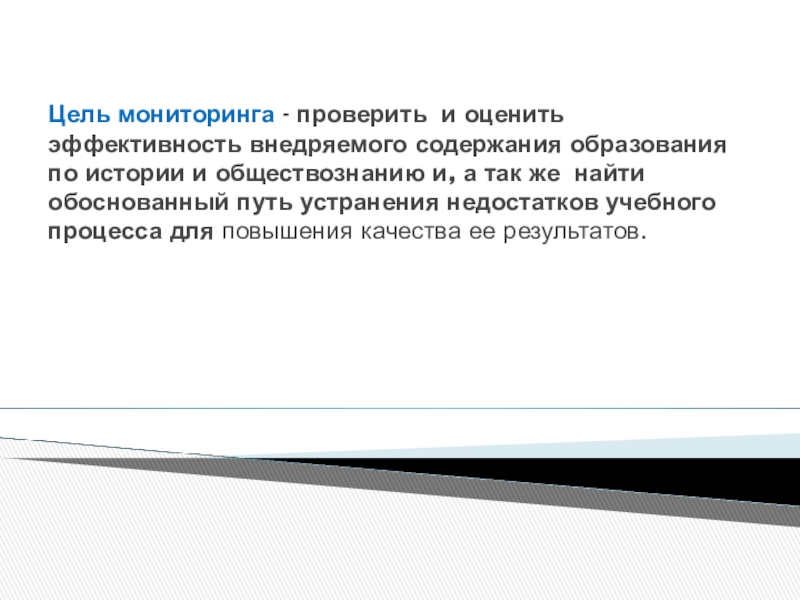 Цель мониторинга - проверить и оценить эффективность внедряемого содержания образования по истории и обществознанию и, а так же найти обоснованный путь устранения недостатков учебного процесса для повышения качества ее результатов.